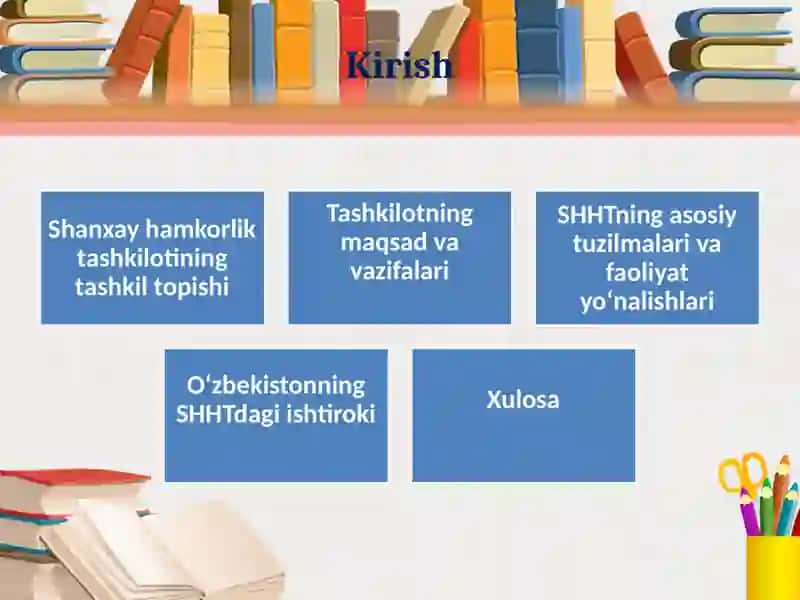 Kirish

Shanxay hamkorlik tashkilotining tashkil topishi

Tashkilotning maqsad va vazifalari

SHHTning asosiy tuzilmalari va faoliyat yo‘nalishlari

O‘zbekistonning SHHTdagi ishtiroki

Xulosa